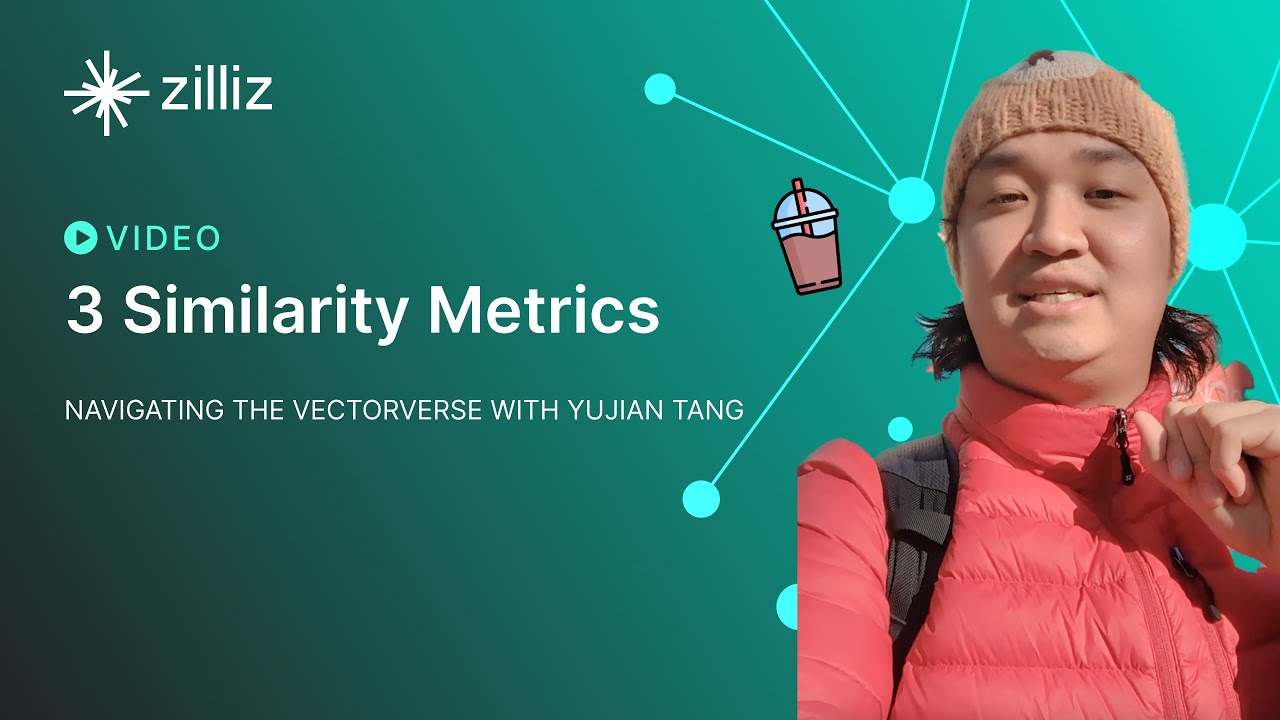 zilliz

VIDEO

3 Similarity Metrics

NAVIGATING THE VECTORVERSE WITH YUJIAN TANG